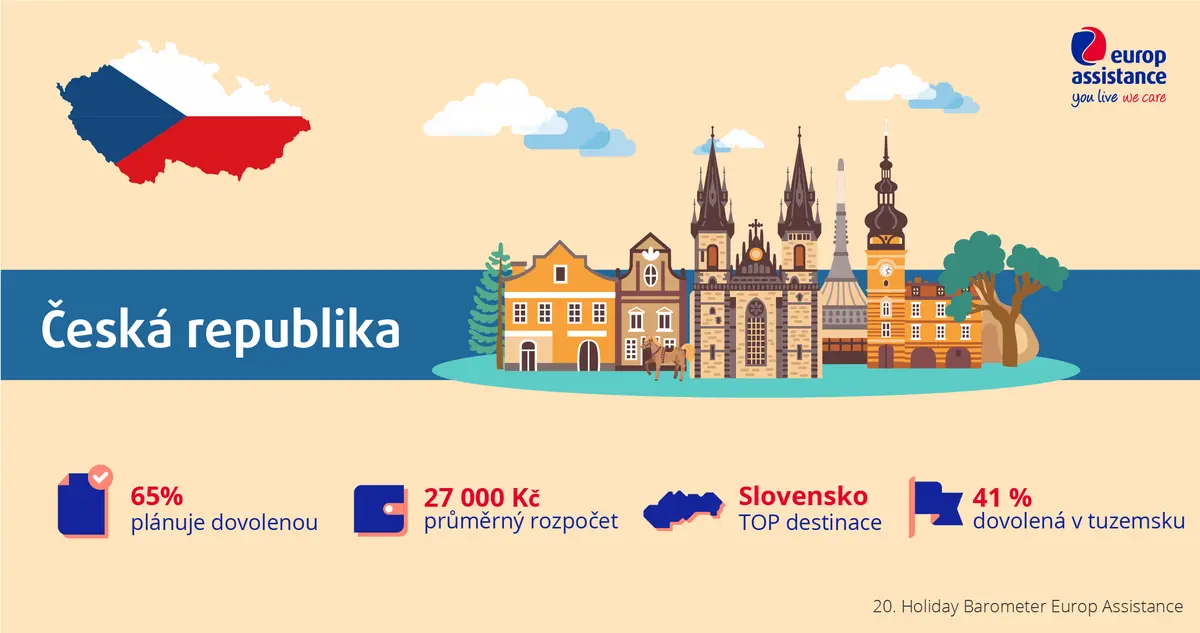 europ assistance
you live we care

Česká republika

65%
plánuje dovolenou

27 000 Kč
průměrný rozpočet

Slovensko
TOP destinace

41 %
dovolená v tuzemsku

20. Holiday Barometer Europ Assistance